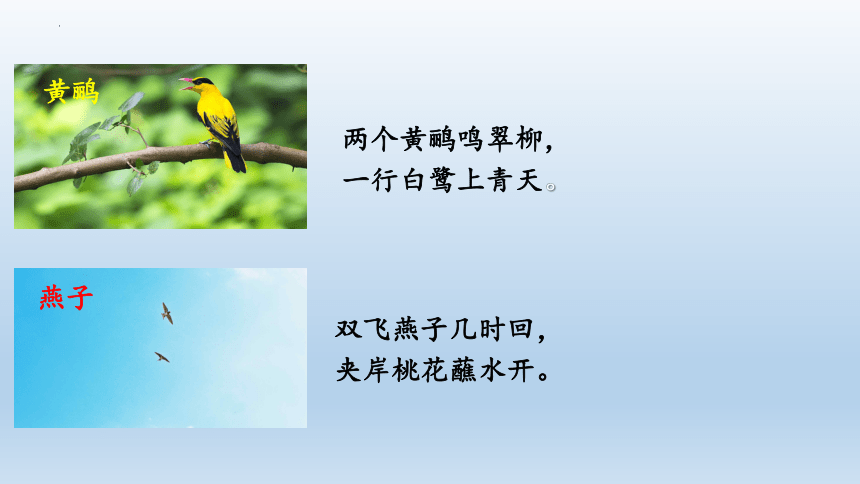 黄鹂

两个黄鹂鸣翠柳，
一行白鹭上青天。

燕子

双飞燕子几时回，
夹岸桃花蘸水开。